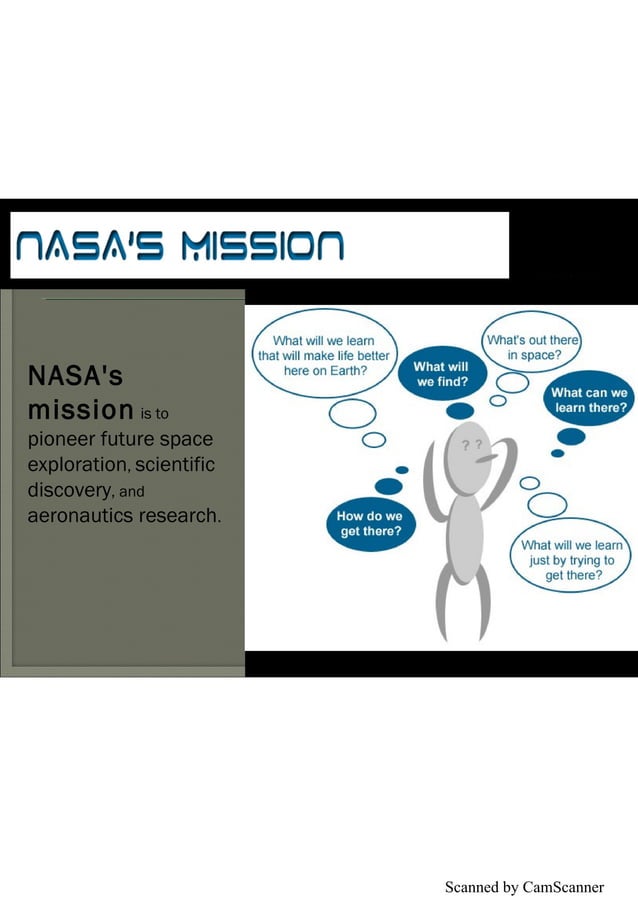 NASA'S MISSION

NASA's mission is to pioneer future space exploration, scientific discovery, and aeronautics research.

What will we learn that will make life better here on Earth?

What will we find?

What's out there in space?

What can we learn there?

? ?

How do we get there?

What will we learn just by trying to get there?

Scanned by CamScanner